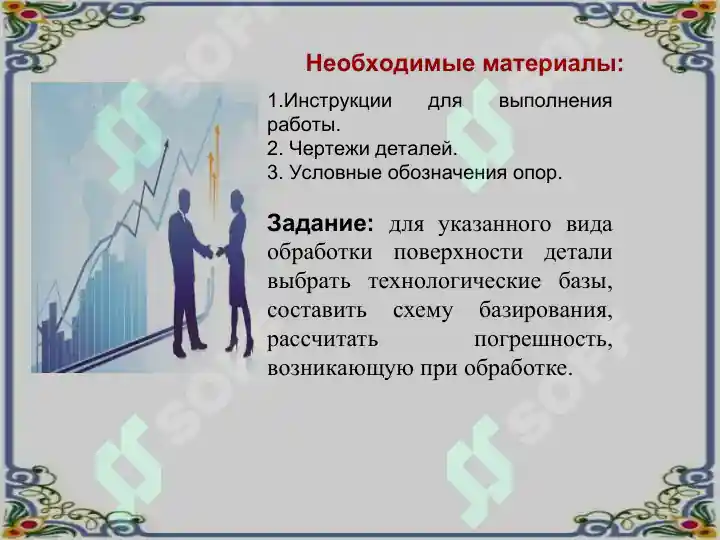 Необходимые материалы:

1.Инструкции для выполнения работы.
2. Чертежи деталей.
3. Условные обозначения опор.

Задание: для указанного вида обработки поверхности детали выбрать технологические базы, составить схему базирования, рассчитать погрешность, возникающую при обработке.